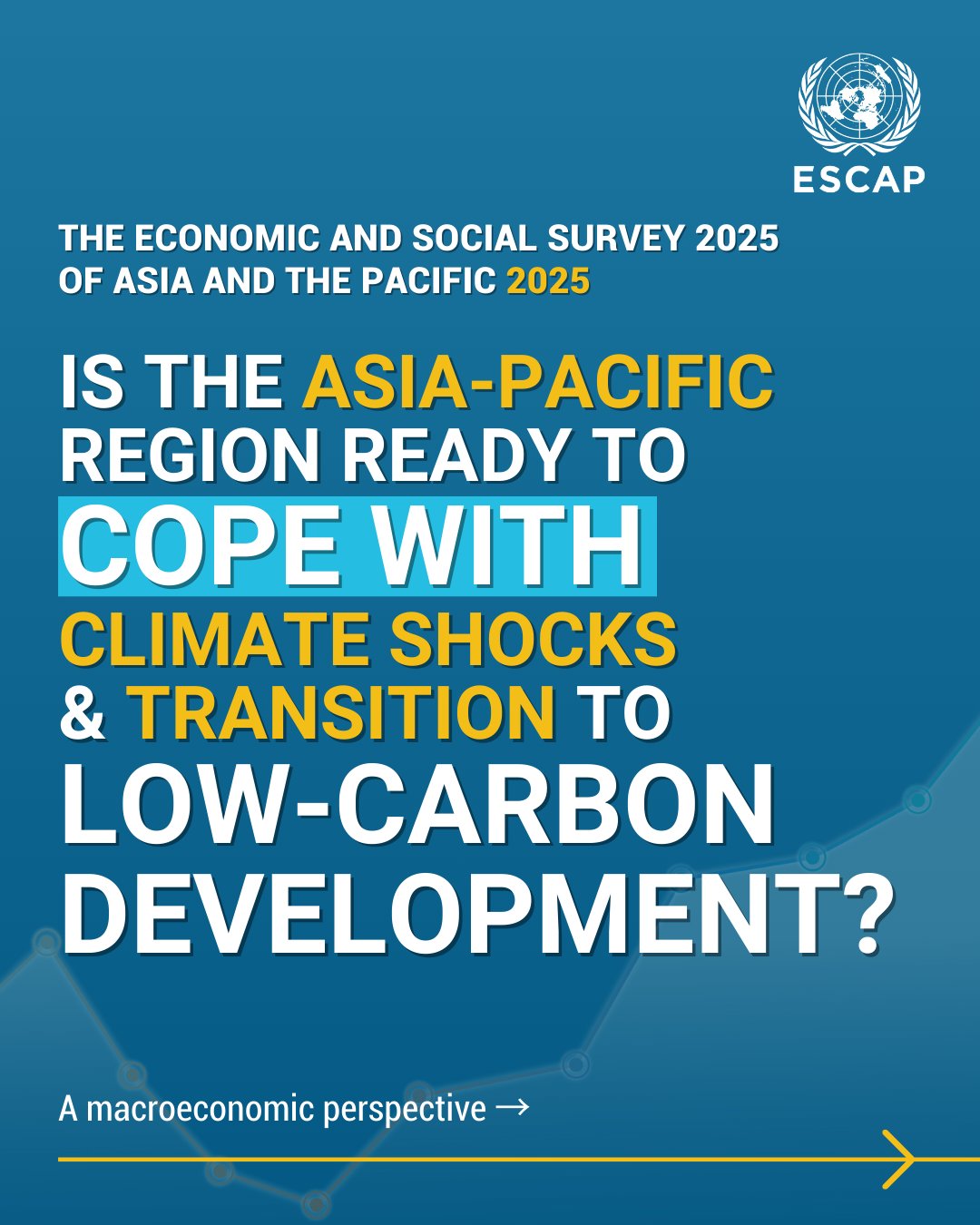 ESCAP

THE ECONOMIC AND SOCIAL SURVEY 2025 OF ASIA AND THE PACIFIC 2025

IS THE ASIA-PACIFIC REGION READY TO COPE WITH CLIMATE SHOCKS & TRANSITION TO LOW-CARBON DEVELOPMENT?

A macroeconomic perspective →